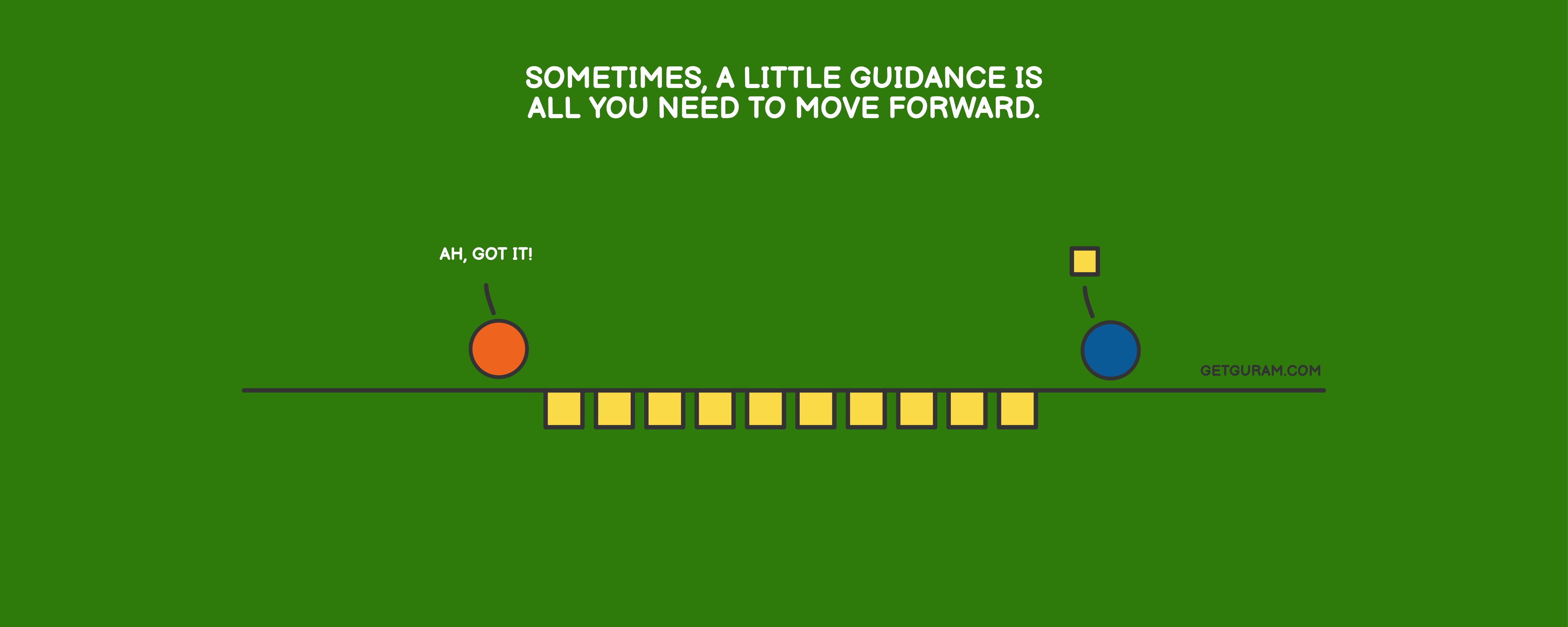 SOMETIMES, A LITTLE GUIDANCE IS ALL YOU NEED TO MOVE FORWARD.

AH, GOT IT!

GETGURAM.COM